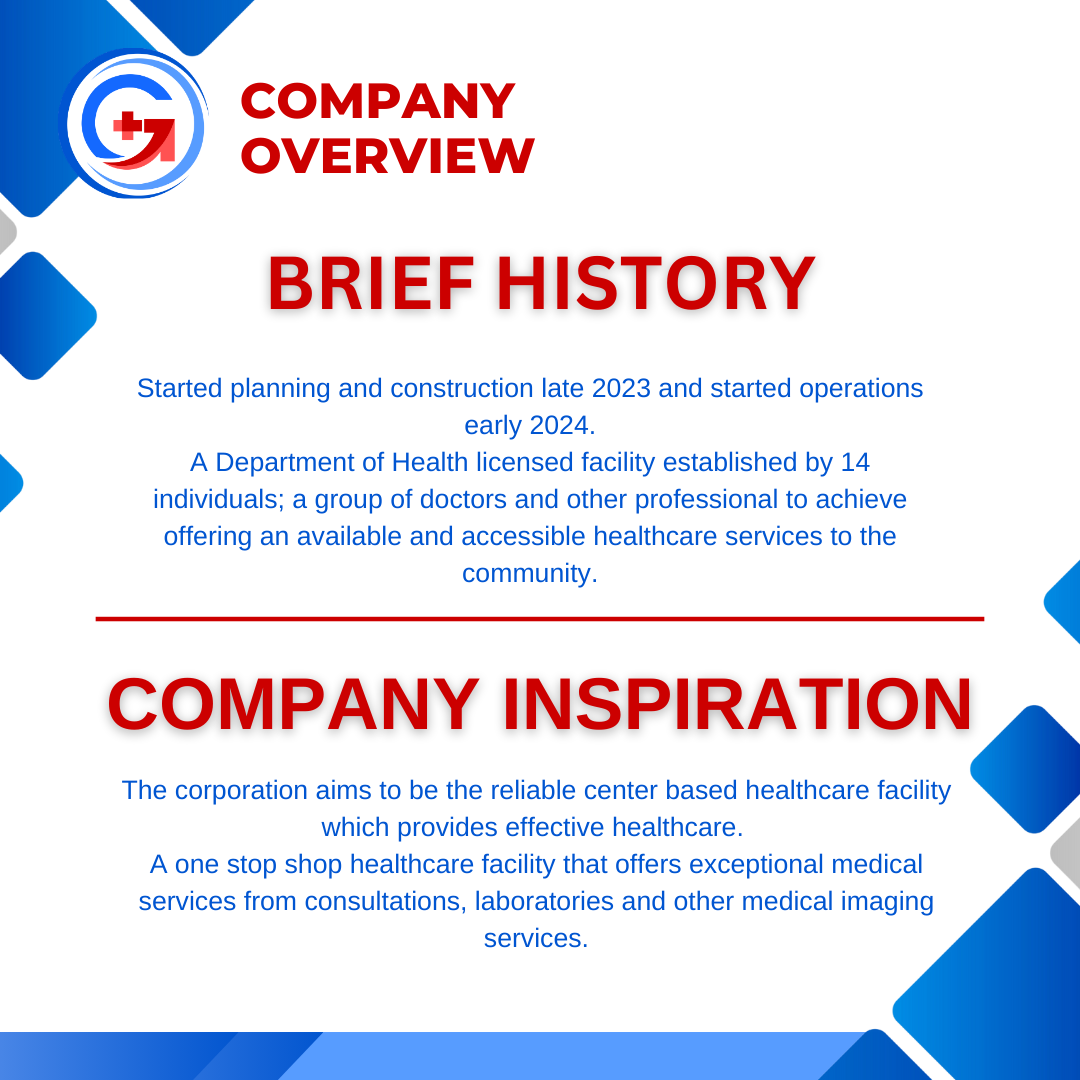 COMPANY OVERVIEW

BRIEF HISTORY

Started planning and construction late 2023 and started operations early 2024.
A Department of Health licensed facility established by 14 individuals; a group of doctors and other professional to achieve offering an available and accessible healthcare services to the community.

COMPANY INSPIRATION

The corporation aims to be the reliable center based healthcare facility which provides effective healthcare.
A one stop shop healthcare facility that offers exceptional medical services from consultations, laboratories and other medical imaging services.